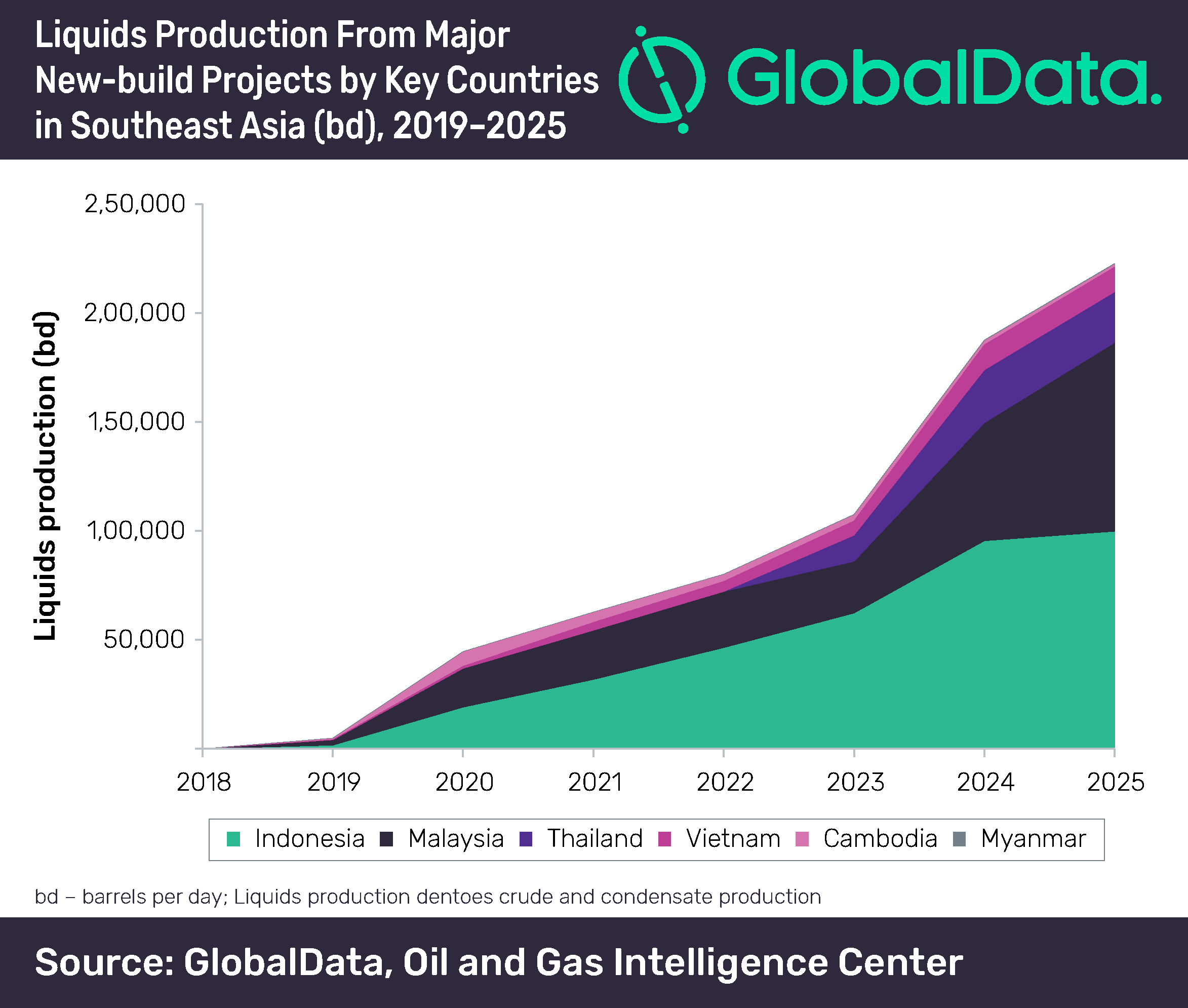 Liquids Production From Major New-build Projects by Key Countries in Southeast Asia (bd), 2019–2025

GlobalData.

Liquids production (bd)

2,50,000
2,00,000
1,50,000
1,00,000
50,000

2018
2019
2020
2021
2022
2023
2024
2025

Indonesia Malaysia Thailand Vietnam Cambodia Myanmar

bd – barrels per day; Liquids production dentoes crude and condensate production

Source: GlobalData, Oil and Gas Intelligence Center